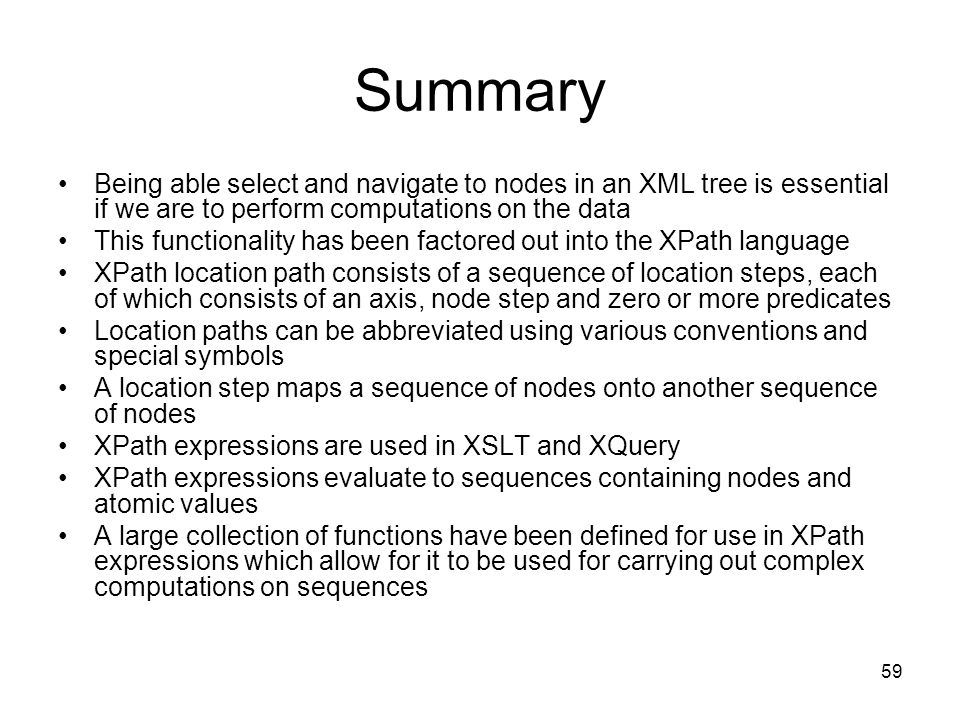 Summary

• Being able select and navigate to nodes in an XML tree is essential if we are to perform computations on the data
• This functionality has been factored out into the XPath language
• XPath location path consists of a sequence of location steps, each of which consists of an axis, node step and zero or more predicates
• Location paths can be abbreviated using various conventions and special symbols
• A location step maps a sequence of nodes onto another sequence of nodes
• XPath expressions are used in XSLT and XQuery
• XPath expressions evaluate to sequences containing nodes and atomic values
• A large collection of functions have been defined for use in XPath expressions which allow for it to be used for carrying out complex computations on sequences

59